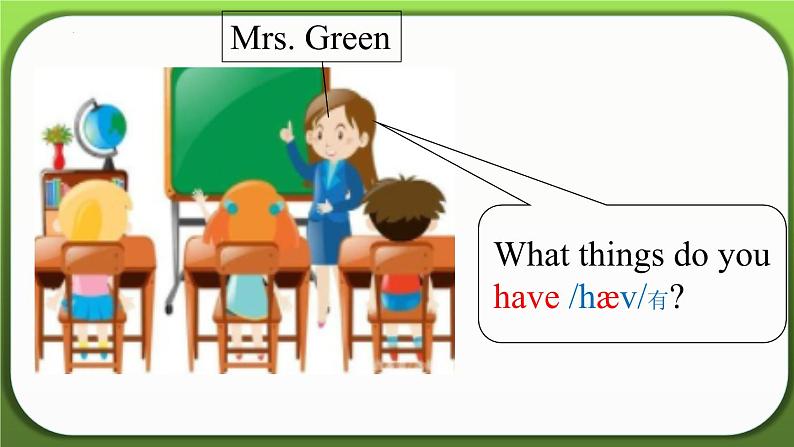 Mrs. Green

What things do you have /hæv/有?